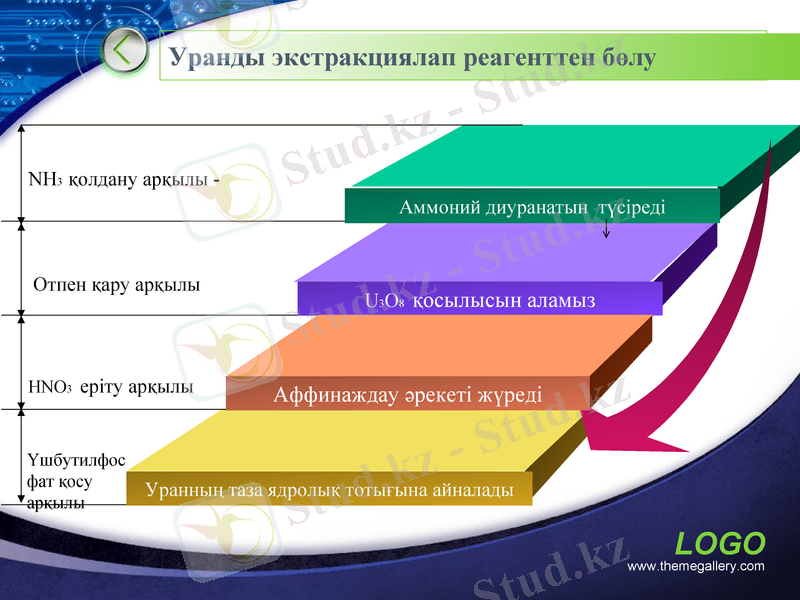 Уранды экстракциялап реагенттен бөлу

$NH_3$ қолдану арқылы -

Аммоний диуранатын түсіреді

Отпен қару арқылы

$U_3O_8$ қосылысын аламыз

$HNO_3$ еріту арқылы

Аффинаждау әрекеті жүреді

Үшбутилфосфат қосу арқылы

Уранның таза ядролық тотығына айналады

Stud.kz - Stud.kz

LOGO
www.themegallery.com